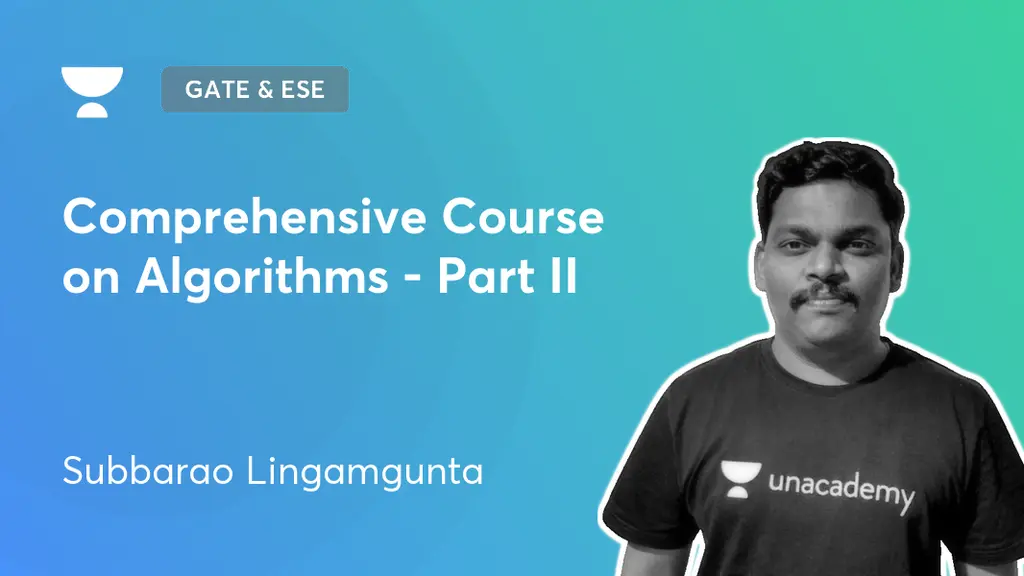 GATE & ESE

Comprehensive Course on Algorithms - Part II

Subbarao Lingamgunta

unacademy